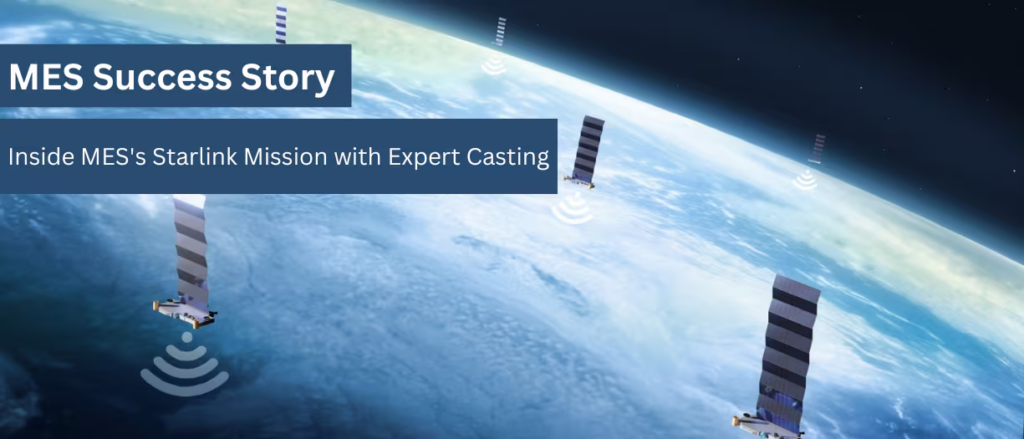 MES Success Story

Inside MES's Starlink Mission with Expert Casting